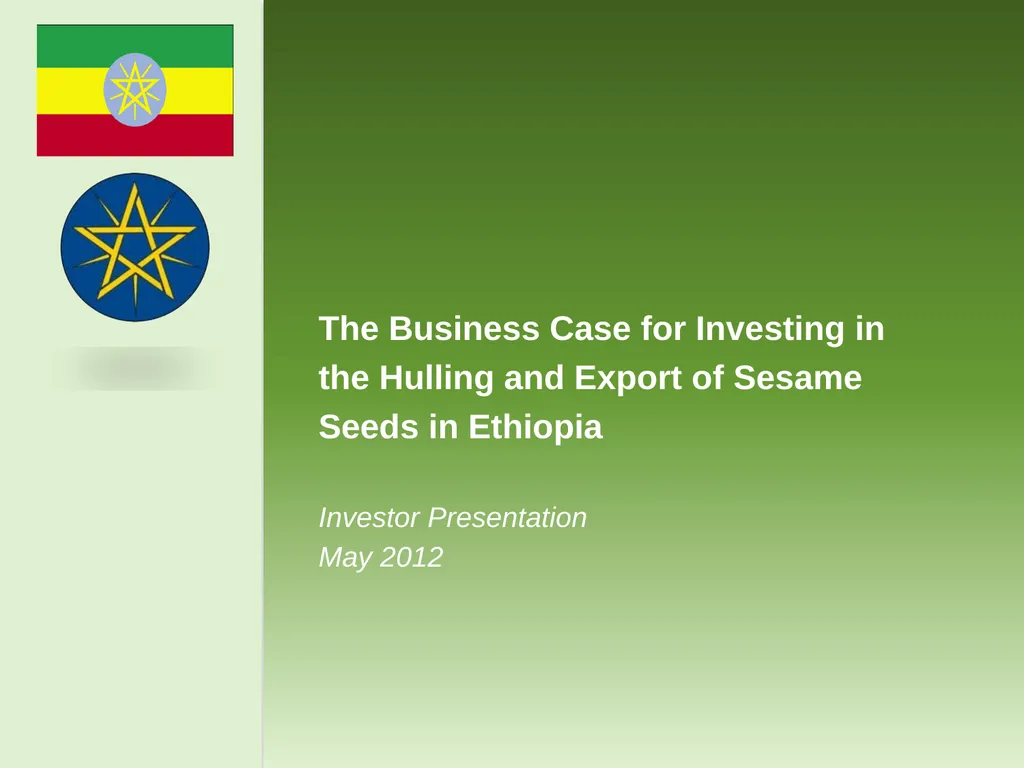 The Business Case for Investing in the Hulling and Export of Sesame Seeds in Ethiopia

Investor Presentation
May 2012